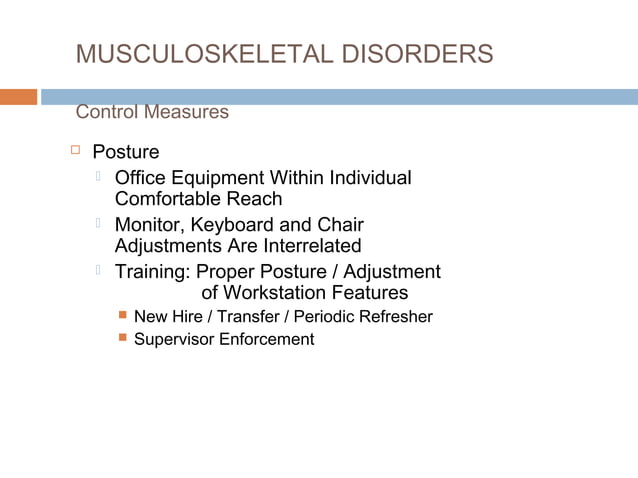 MUSCULOSKELETAL DISORDERS

Control Measures

Posture

Office Equipment Within Individual Comfortable Reach

Monitor, Keyboard and Chair Adjustments Are Interrelated

Training: Proper Posture / Adjustment of Workstation Features

New Hire / Transfer / Periodic Refresher

Supervisor Enforcement